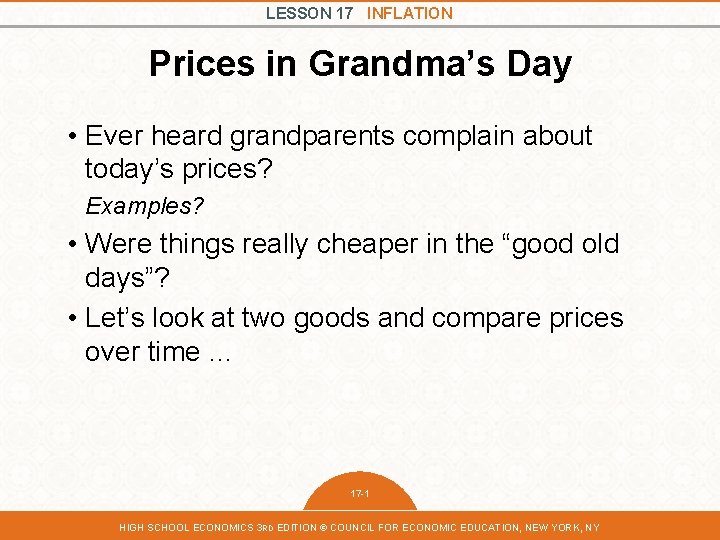 LESSON 17 INFLATION

Prices in Grandma’s Day

• Ever heard grandparents complain about today’s prices?

Examples?

• Were things really cheaper in the “good old days”?

• Let’s look at two goods and compare prices over time …

17-1

HIGH SCHOOL ECONOMICS 3RD EDITION © COUNCIL FOR ECONOMIC EDUCATION, NEW YORK, NY